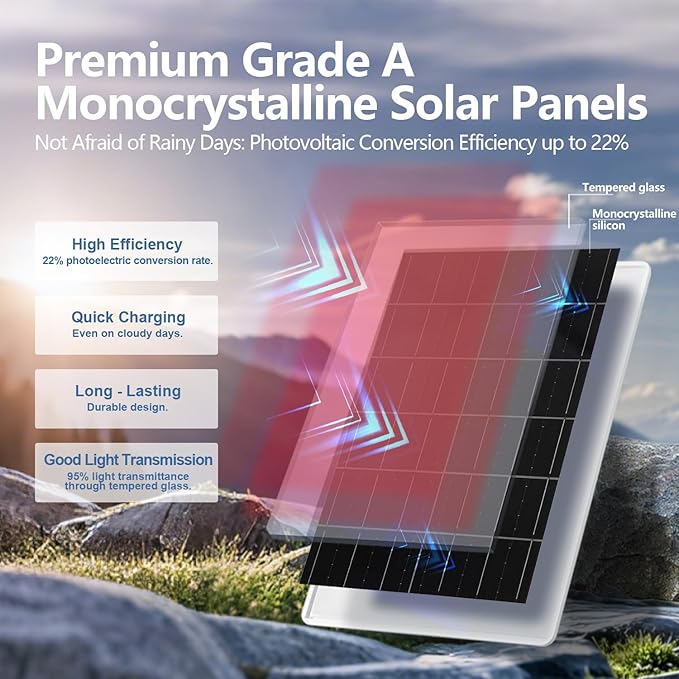 Premium Grade A Monocrystalline Solar Panels

Not Afraid of Rainy Days: Photovoltaic Conversion Efficiency up to 22%

Tempered glass

Monocrystalline silicon

High Efficiency
22% photoelectric conversion rate.

Quick Charging
Even on cloudy days.

Long - Lasting
Durable design.

Good Light Transmission
95% light transmittance through tempered glass.